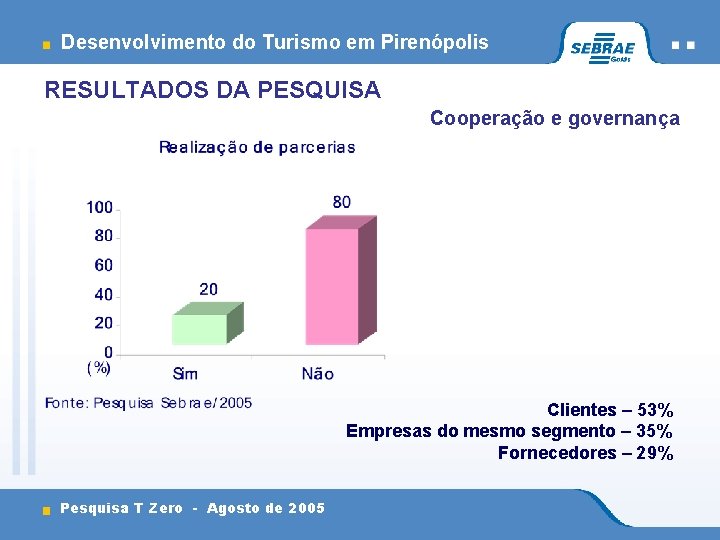 Desenvolvimento do Turismo em Pirenópolis

SEBRAE Goiás

RESULTADOS DA PESQUISA

Cooperação e governança

Realização de parcerias

100
80
60
40
20
0
(%)

20
80

Sim
Não

Fonte: Pesquisa Sebrae/2005

Clientes – 53%
Empresas do mesmo segmento – 35%
Fornecedores – 29%

Pesquisa T Zero - Agosto de 2005